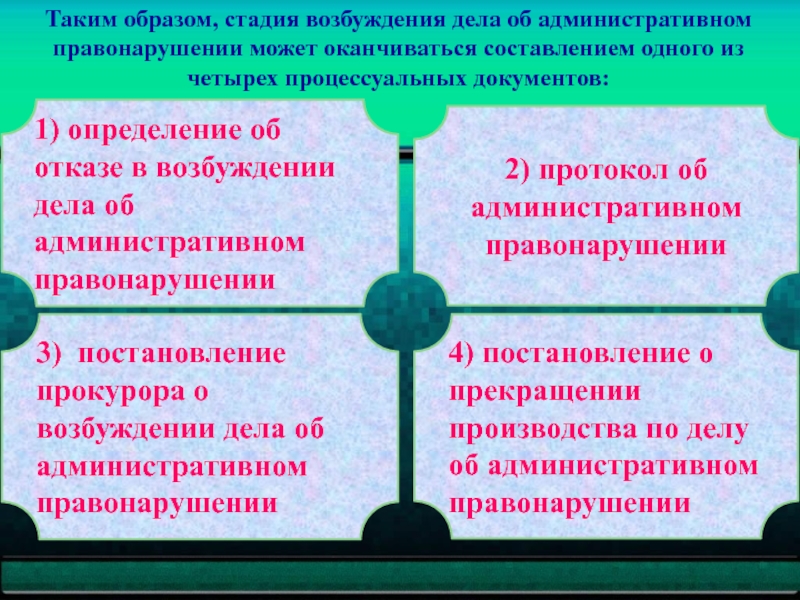 Таким образом, стадия возбуждения дела об административном правонарушении может оканчиваться составлением одного из четырех процессуальных документов:

1) определение об отказе в возбуждении дела об административном правонарушении

2) протокол об административном правонарушении

3) постановление прокурора о возбуждении дела об административном правонарушении

4) постановление о прекращении производства по делу об административном правонарушении